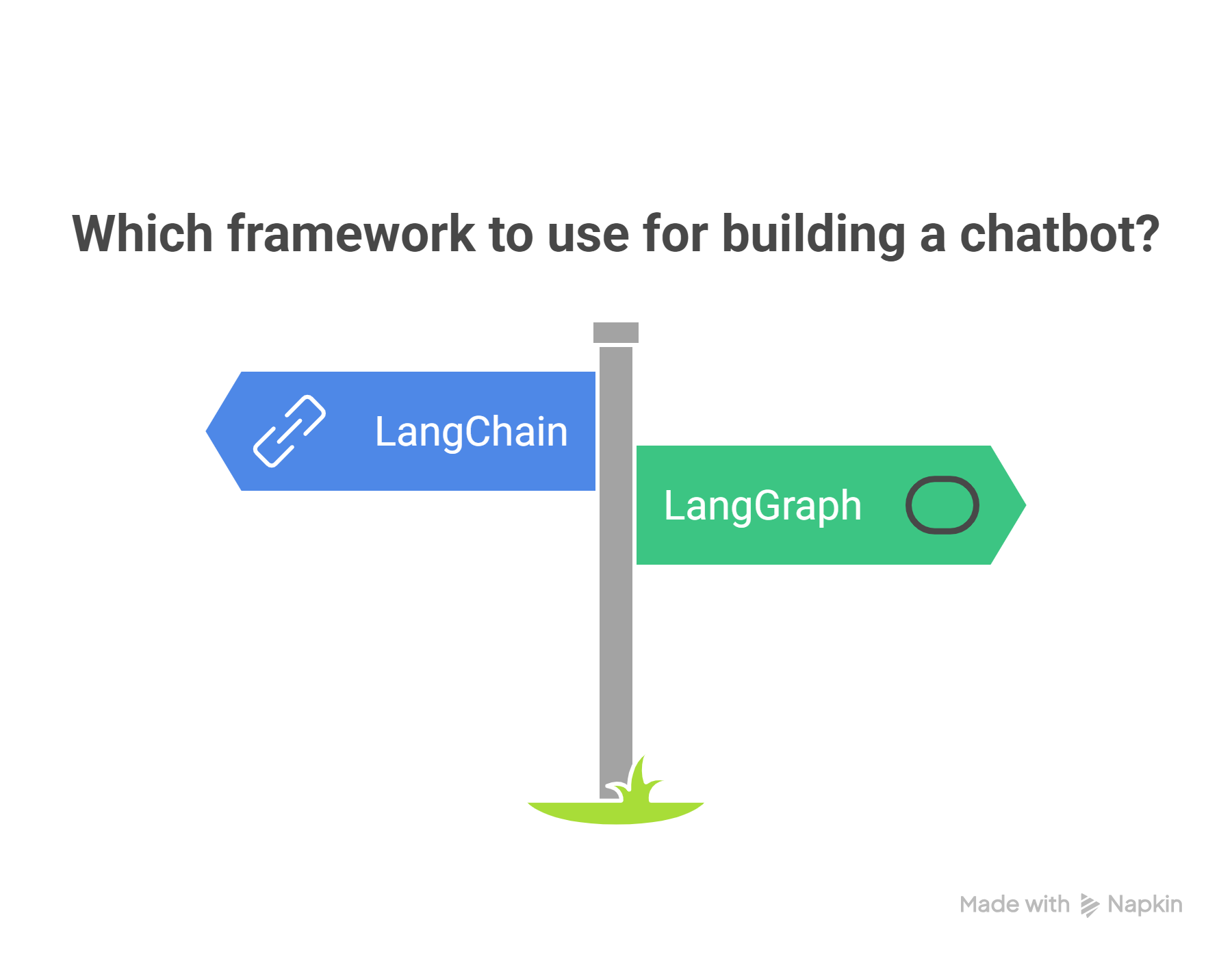 Which framework to use for building a chatbot?

LangChain

LangGraph

Made with Napkin